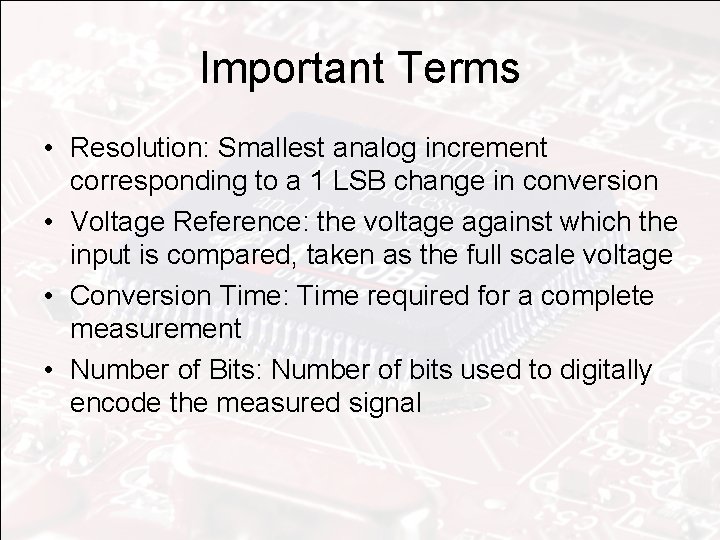 Important Terms

• Resolution: Smallest analog increment corresponding to a 1 LSB change in conversion

• Voltage Reference: the voltage against which the input is compared, taken as the full scale voltage

• Conversion Time: Time required for a complete measurement

• Number of Bits: Number of bits used to digitally encode the measured signal